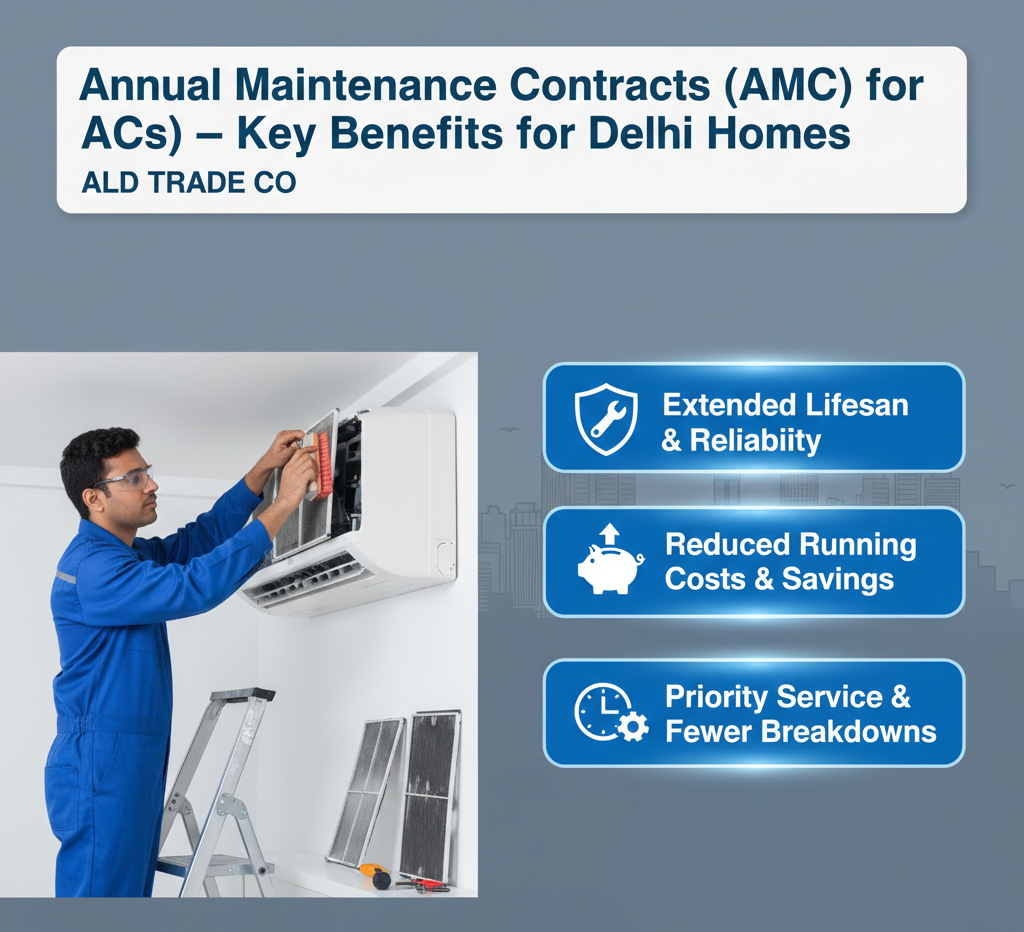 Annual Maintenance Contracts (AMC) for ACs) – Key Benefits for Delhi Homes

ALD TRADE CO

Extended Lifesan & Reliabiity

Reduced Running Costs & Savings

Priority Service & Fewer Breakdowns